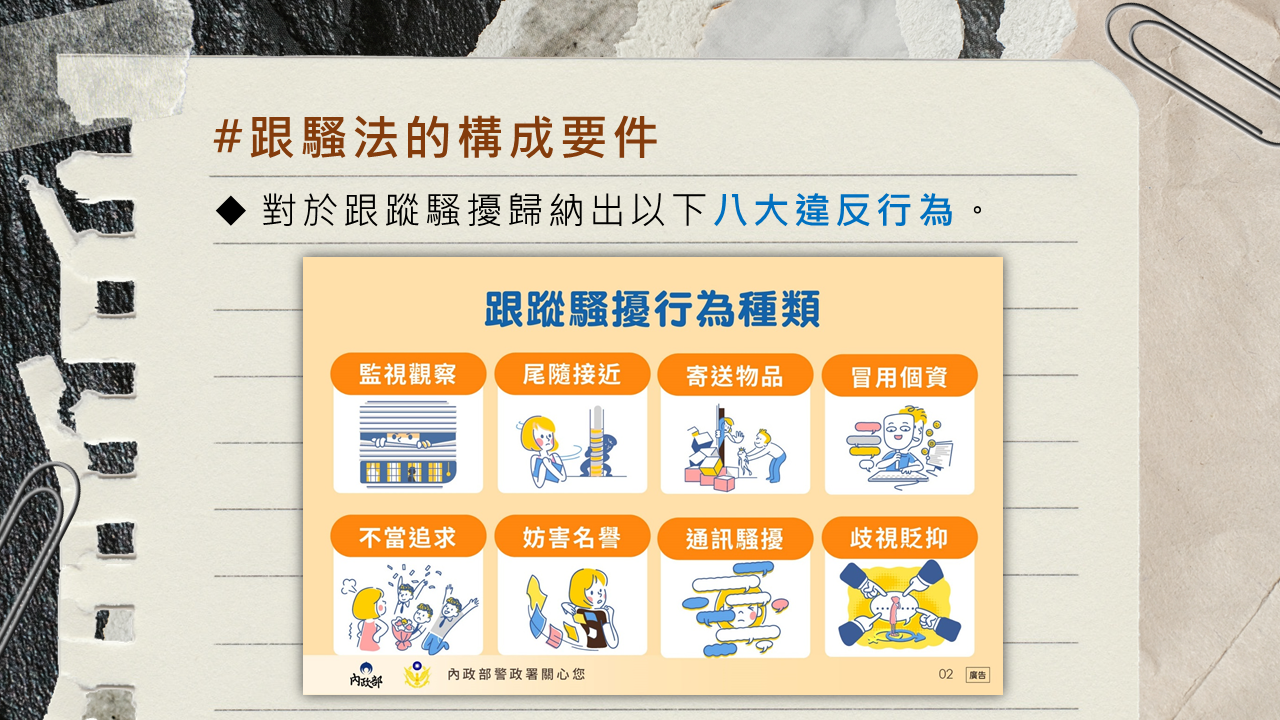 #跟騷法的構成要件

◆ 對於跟蹤騷擾歸納出以下八大違反行為。

跟蹤騷擾行為種類

監視觀察
尾隨接近
寄送物品
冒用個資
不當追求
妨害名譽
通訊騷擾
歧視貶抑

內政部
內政部警政署關心您
02
廣告